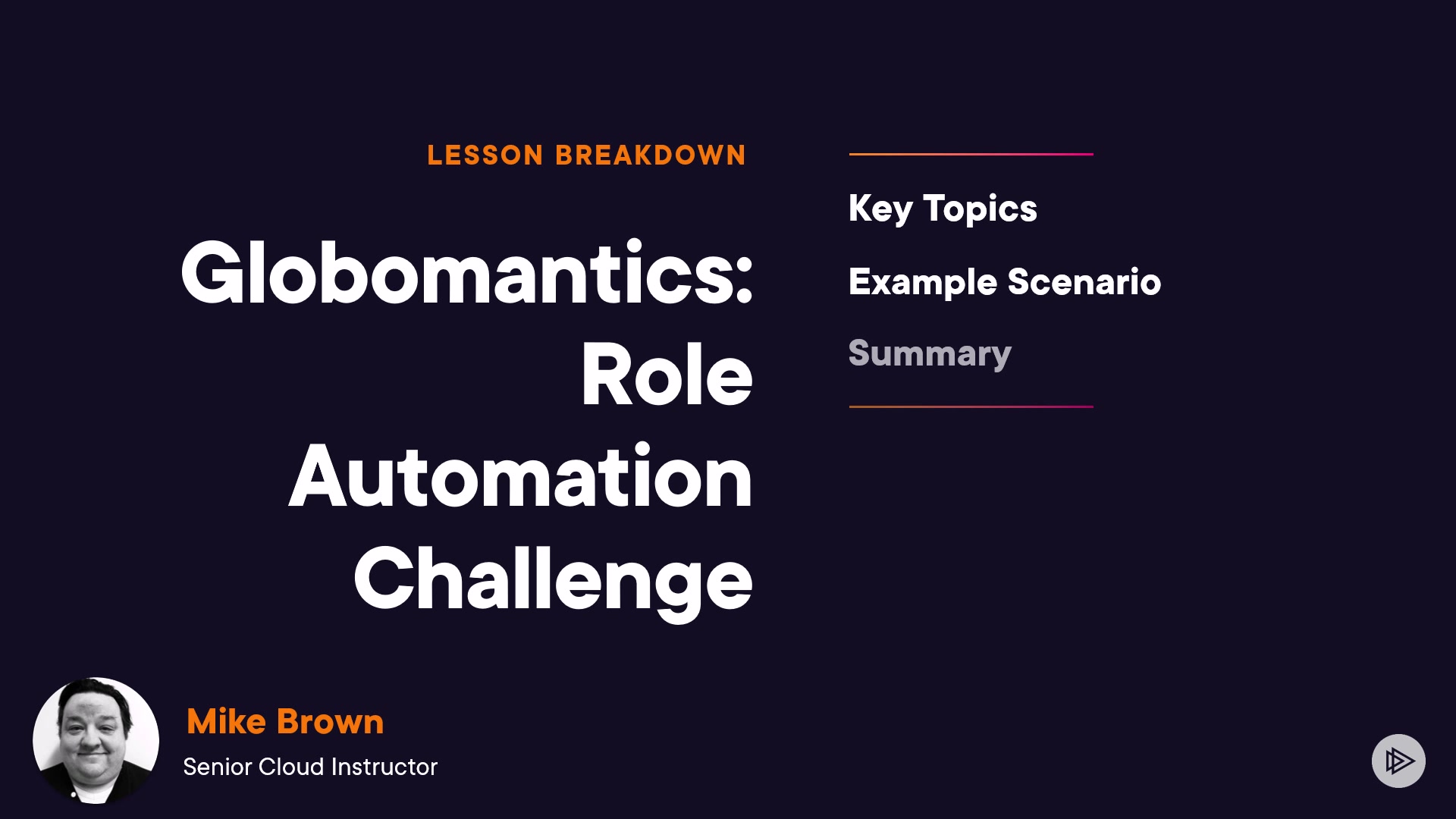 LESSON BREAKDOWN

Globomantics: Role Automation Challenge

Key Topics

Example Scenario

Summary

Mike Brown

Senior Cloud Instructor